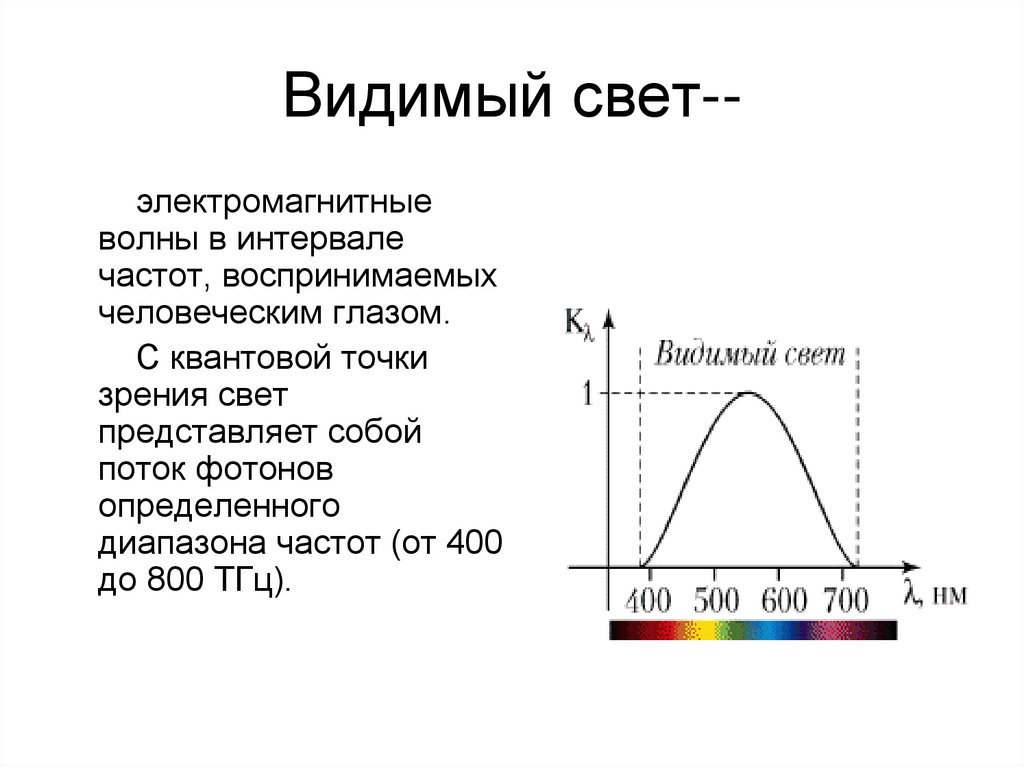 Видимый свет--

электромагнитные волны в интервале частот, воспринимаемых человеческим глазом.

С квантовой точки зрения свет представляет собой поток фотонов определенного диапазона частот (от 400 до 800 ТГц).

$K_\lambda$

Видимый свет

1

400 500 600 700 $\lambda$, нм